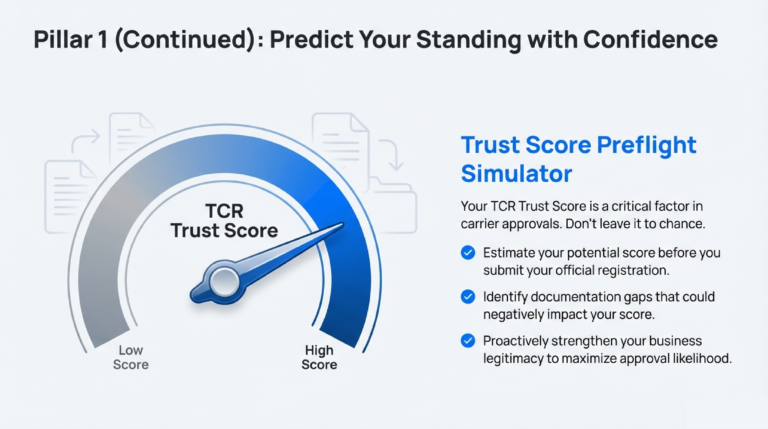 Pillar 1 (Continued): Predict Your Standing with Confidence

TCR
Trust Score

Low
Score

High
Score

Trust Score Preflight Simulator

Your TCR Trust Score is a critical factor in carrier approvals. Don't leave it to chance.

Estimate your potential score before you submit your official registration.

Identify documentation gaps that could negatively impact your score.

Proactively strengthen your business legitimacy to maximize approval likelihood.